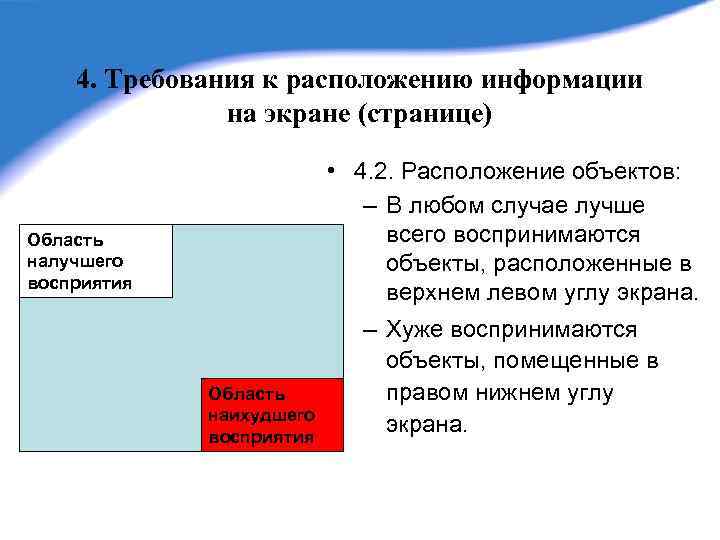 4. Требования к расположению информации на экране (странице)

Область налучшего восприятия

Область наихудшего восприятия

• 4.2. Расположение объектов:
– В любом случае лучше всего воспринимаются объекты, расположенные в верхнем левом углу экрана.
– Хуже воспринимаются объекты, помещенные в правом нижнем углу экрана.